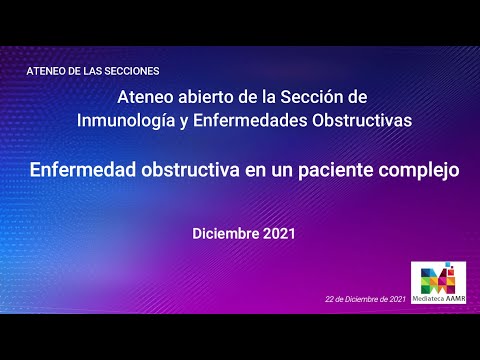 ATENEO DE LAS SECCIONES

Ateneo abierto de la Sección de Inmunología y Enfermedades Obstructivas

Enfermedad obstructiva en un paciente complejo

Diciembre 2021

22 de Diciembre de 2021

Mediateca AAMR